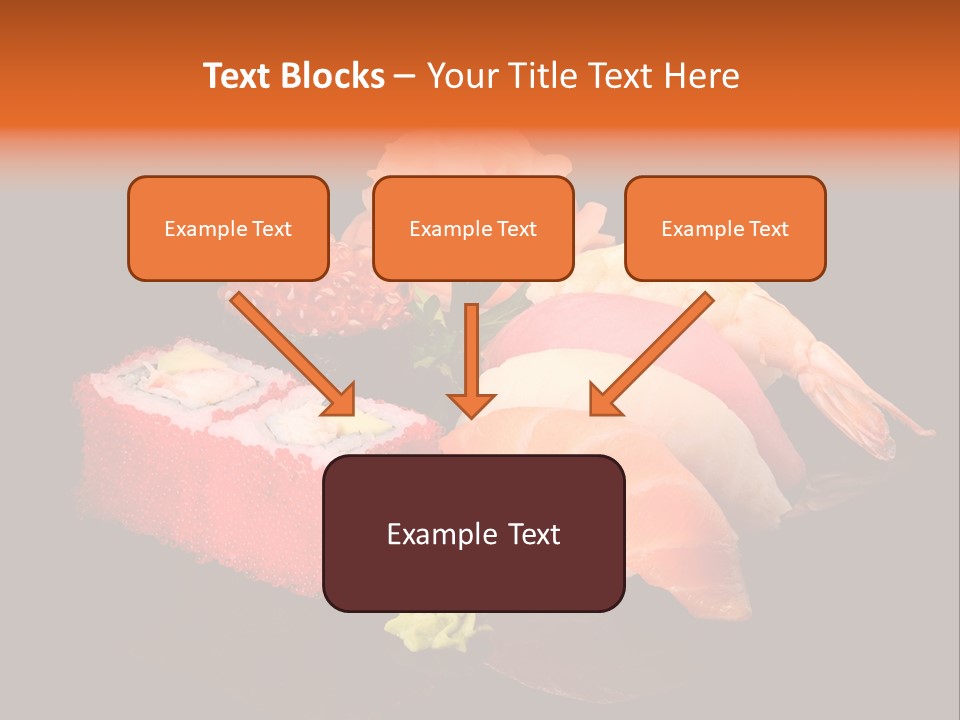 Text Blocks – Your Title Text Here

Example Text

Example Text

Example Text

Example Text